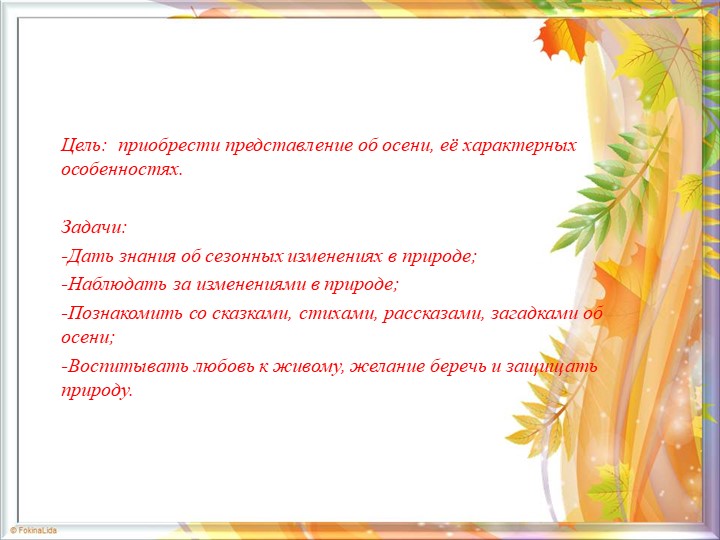 Цель:  приобрести представление об осени, её характерных особенностях.

Задачи:

-Дать знания об сезонных изменениях в природе;

-Наблюдать за изменениями в природе;

-Познакомить со сказками, стихами, рассказами, загадками об осени;

-Воспитывать любовь к живому, желание беречь и защищать природу.

© FokinaLida